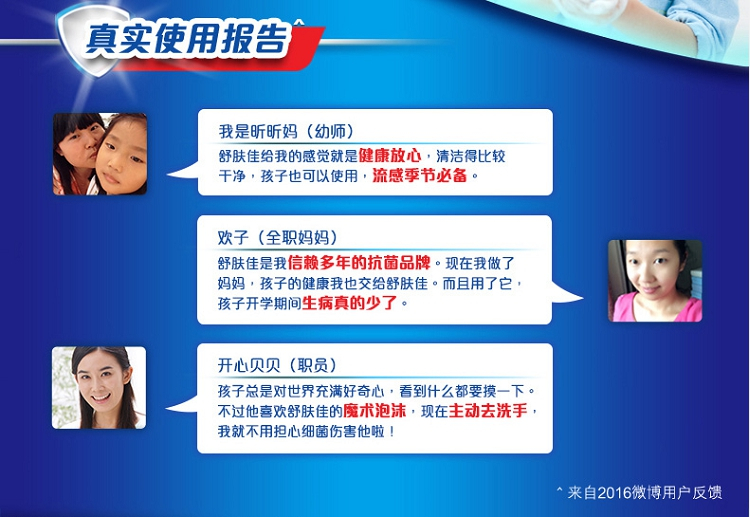 真实使用报告^

我是昕昕妈（幼师）
舒肤佳给我的感觉就是健康放心，清洁得比较干净，孩子也可以使用，流感季节必备。

欢子（全职妈妈）
舒肤佳是我信赖多年的抗菌品牌。现在我做了妈妈，孩子的健康我也交给舒肤佳。而且用了它，孩子开学期间生病真的少了。

开心贝贝（职员）
孩子总是对世界充满好奇心，看到什么都要摸一下。不过他喜欢舒肤佳的魔术泡沫，现在主动去洗手，我就不用担心细菌伤害他啦！

^ 来自2016微博用户反馈